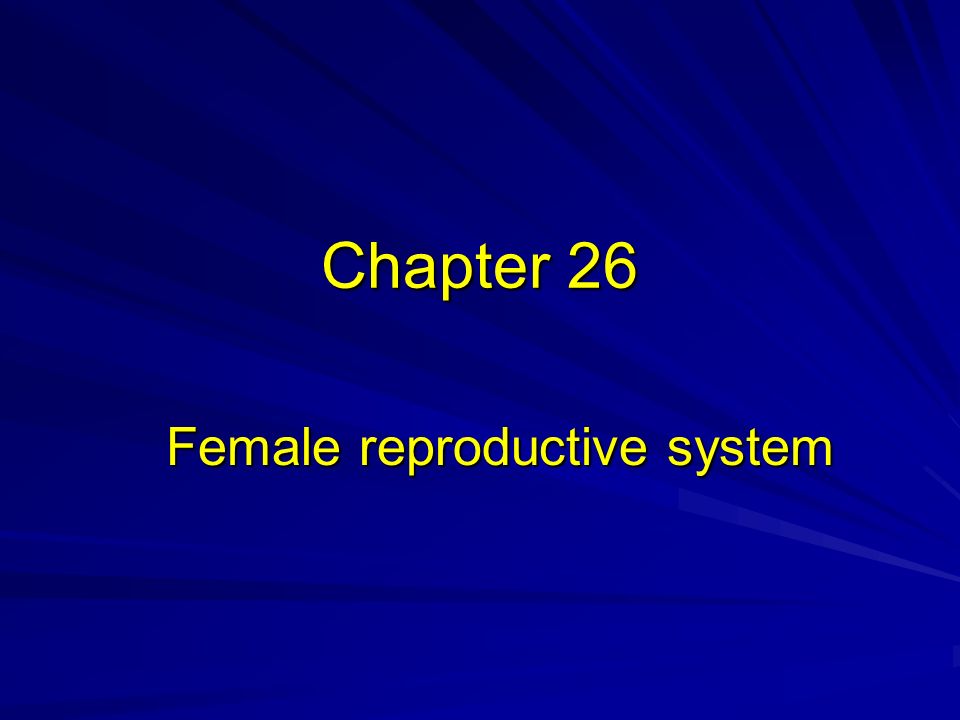 Chapter 26

Female reproductive system